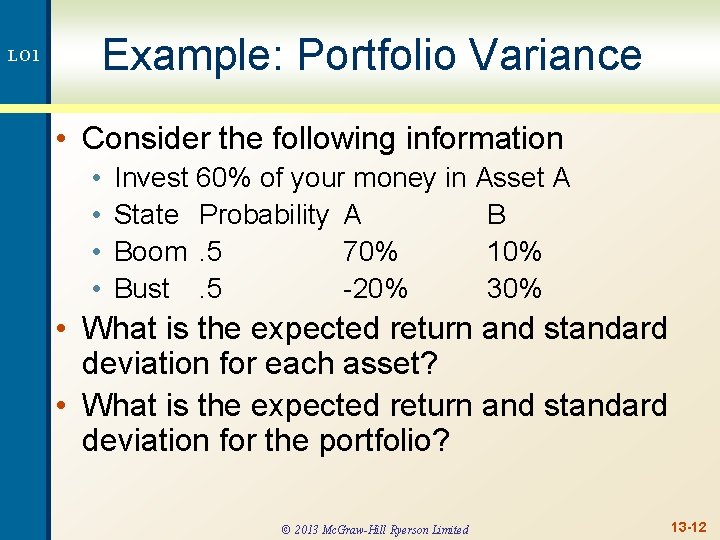 LO1

Example: Portfolio Variance

• Consider the following information
  • Invest 60% of your money in Asset A
  • State Probability A B
  • Boom .5 70% 10%
  • Bust .5 -20% 30%
• What is the expected return and standard deviation for each asset?
• What is the expected return and standard deviation for the portfolio?

© 2013 McGraw-Hill Ryerson Limited

13-12